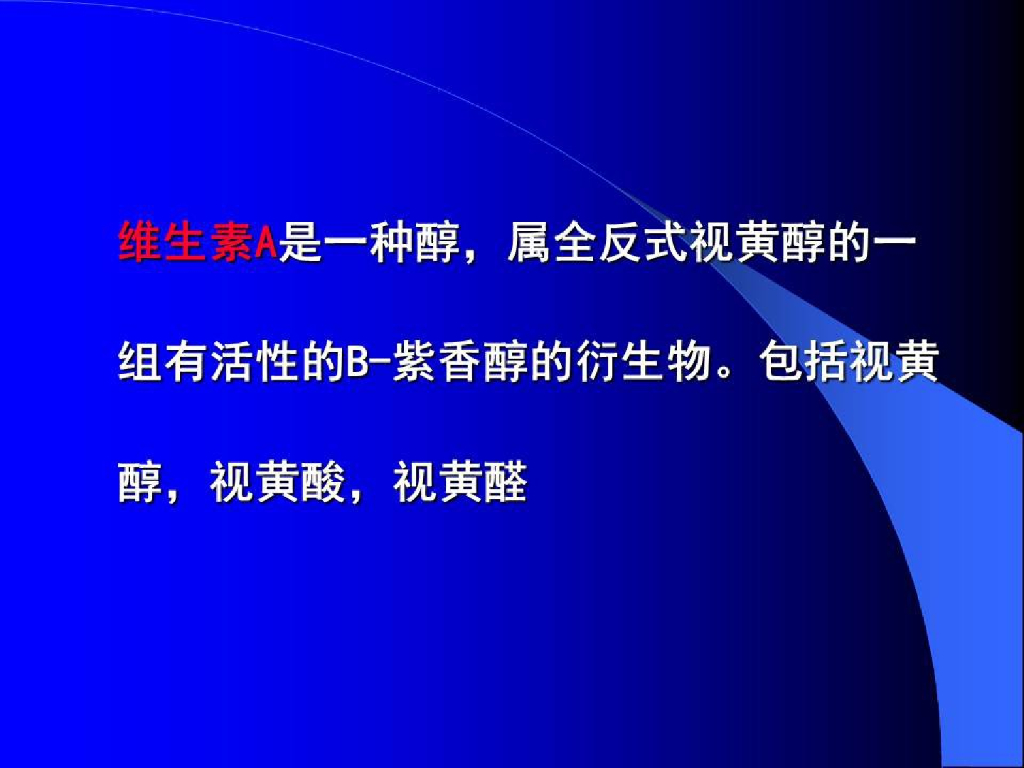 维生素A是一种醇，属全反式视黄醇的一组有活性的B-紫香醇的衍生物。包括视黄醇，视黄酸，视黄醛